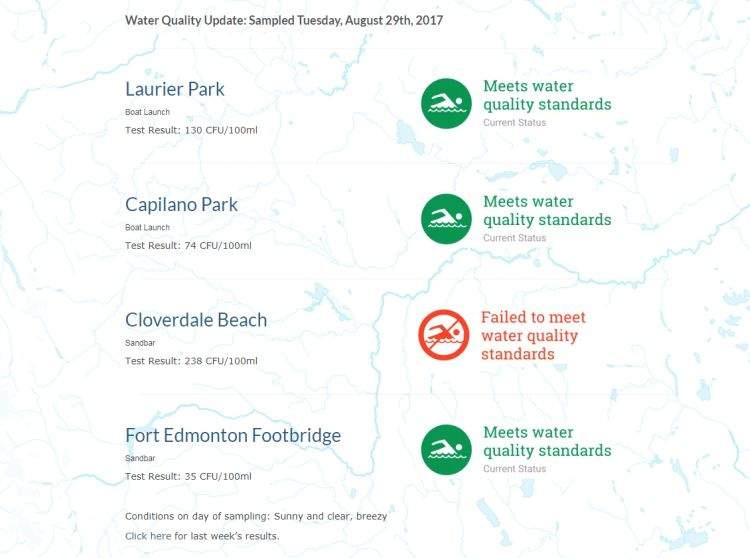 Water Quality Update: Sampled Tuesday, August 29th, 2017

Laurier Park
Boat Launch
Test Result: 130 CFU/100ml

Meets water quality standards
Current Status

Capilano Park
Boat Launch
Test Result: 74 CFU/100ml

Meets water quality standards
Current Status

Cloverdale Beach
Sandbar
Test Result: 238 CFU/100ml

Failed to meet water quality standards

Fort Edmonton Footbridge
Sandbar
Test Result: 35 CFU/100ml

Meets water quality standards
Current Status

Conditions on day of sampling: Sunny and clear, breezy

Click here for last week's results.